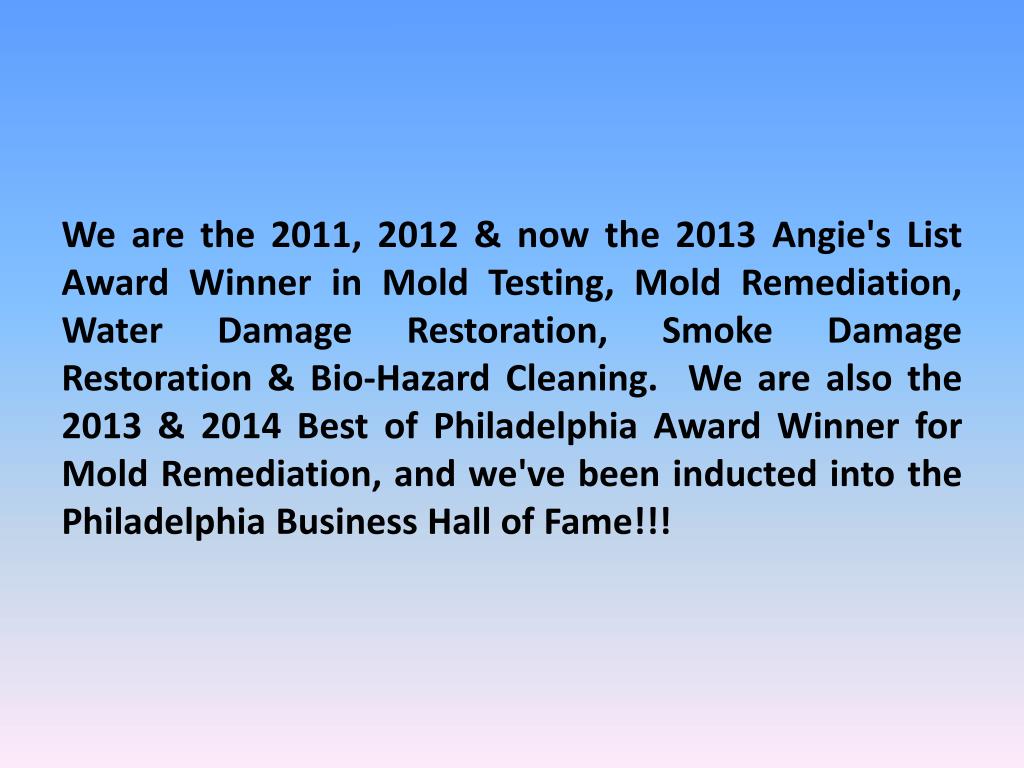 We are the 2011, 2012 & now the 2013 Angie's List Award Winner in Mold Testing, Mold Remediation, Water Damage Restoration, Smoke Damage Restoration & Bio-Hazard Cleaning. We are also the 2013 & 2014 Best of Philadelphia Award Winner for Mold Remediation, and we've been inducted into the Philadelphia Business Hall of Fame!!!